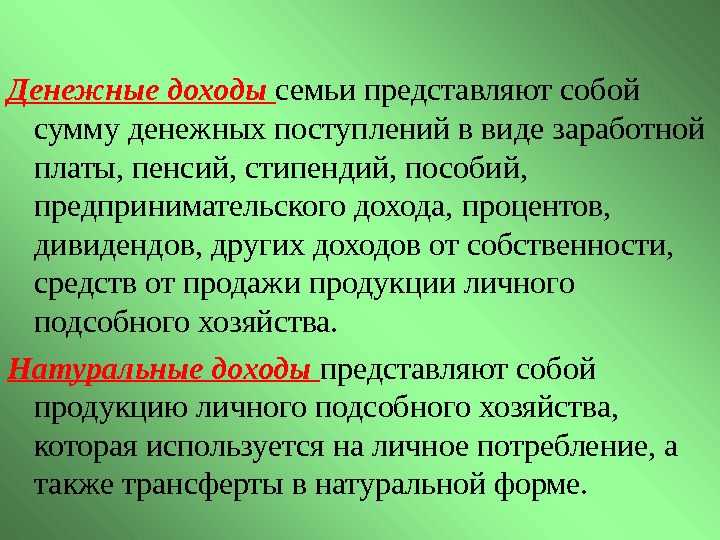 Денежные доходы семьи представляют собой сумму денежных поступлений в виде заработной платы, пенсий, стипендий, пособий, предпринимательского дохода, процентов, дивидендов, других доходов от собственности, средств от продажи продукции личного подсобного хозяйства.

Натуральные доходы представляют собой продукцию личного подсобного хозяйства, которая используется на личное потребление, а также трансферты в натуральной форме.